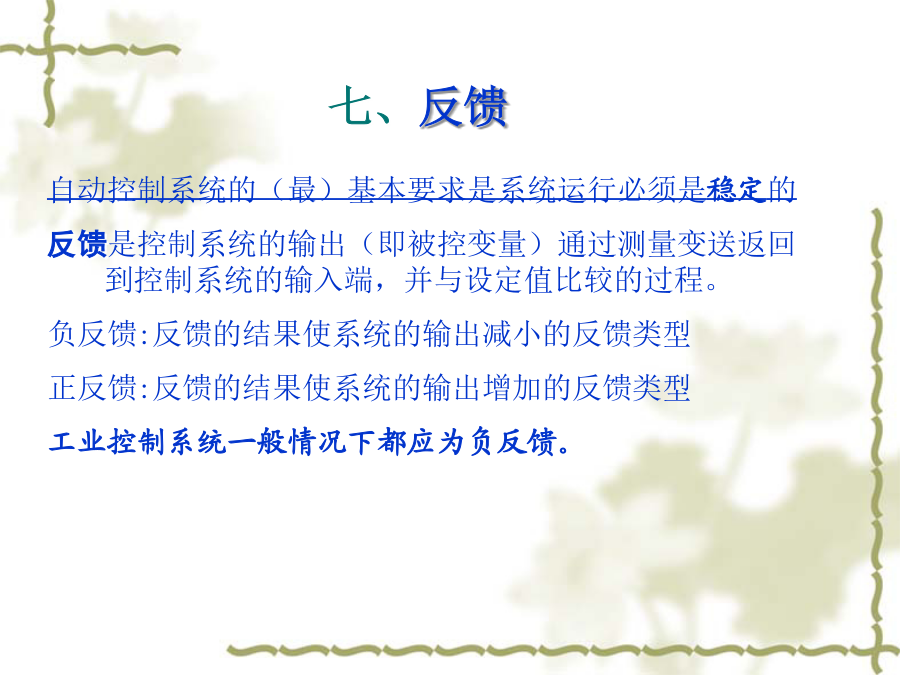 七、反馈

自动控制系统的（最）基本要求是系统运行必须是稳定的

反馈是控制系统的输出（即被控变量）通过测量变送返回到控制系统的输入端，并与设定值比较的过程。

负反馈:反馈的结果使系统的输出减小的反馈类型

正反馈:反馈的结果使系统的输出增加的反馈类型

工业控制系统一般情况下都应为负反馈。